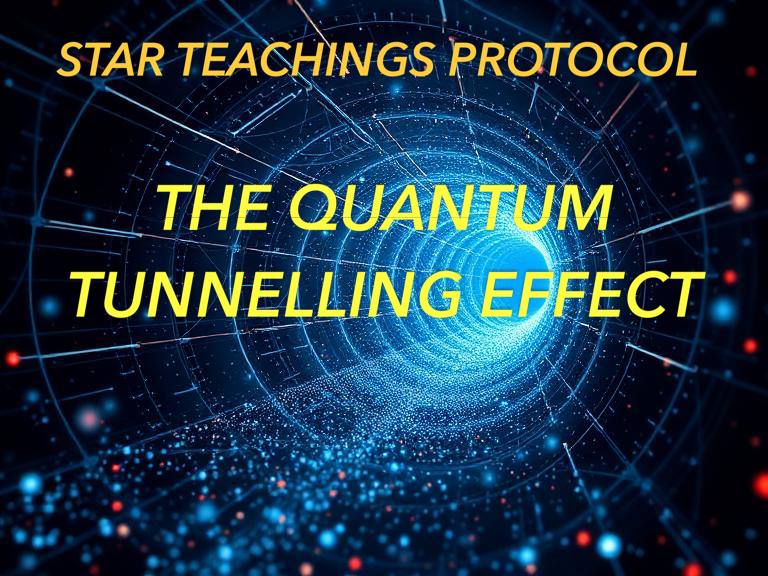 STAR TEACHINGS PROTOCOL

THE QUANTUM TUNNELLING EFFECT